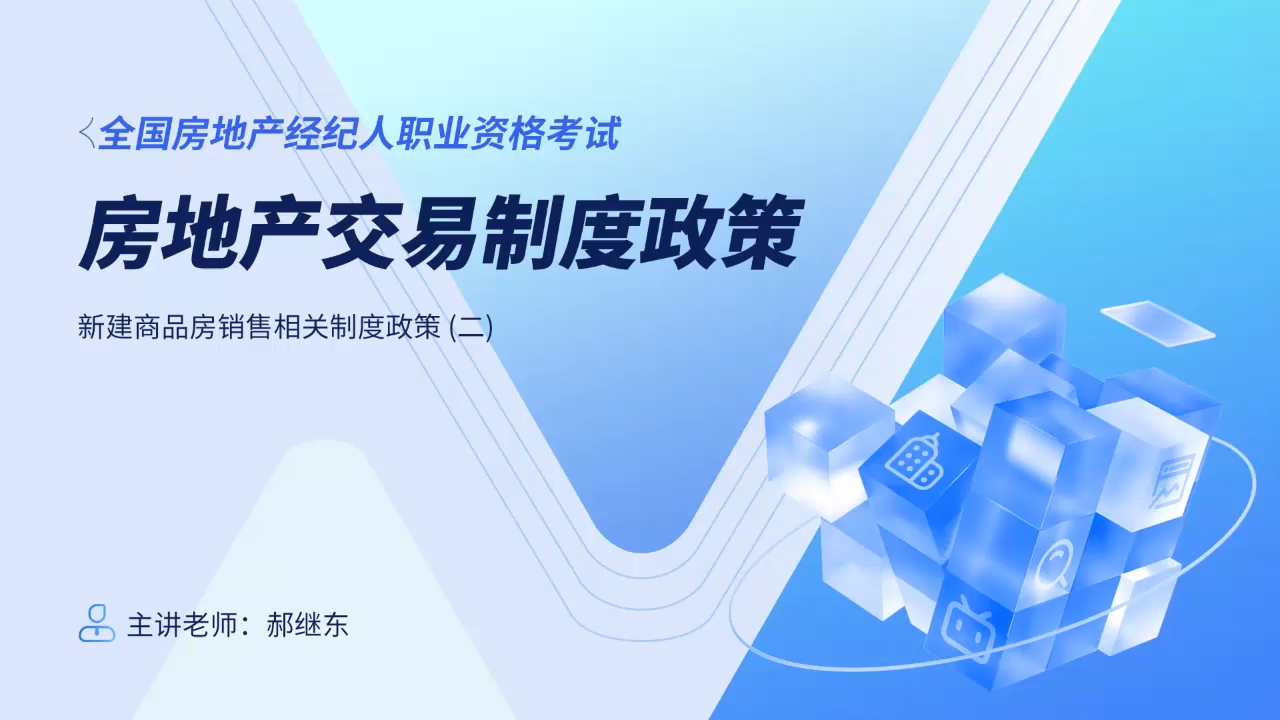 全国房地产经纪人职业资格考试

房地产交易制度政策

新建商品房销售相关制度政策 (二)

主讲老师：郝继东